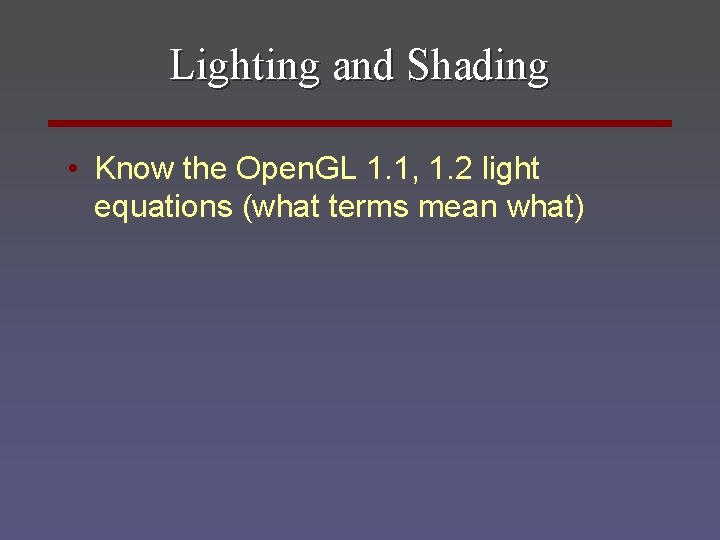 Lighting and Shading

• Know the OpenGL 1.1, 1.2 light equations (what terms mean what)